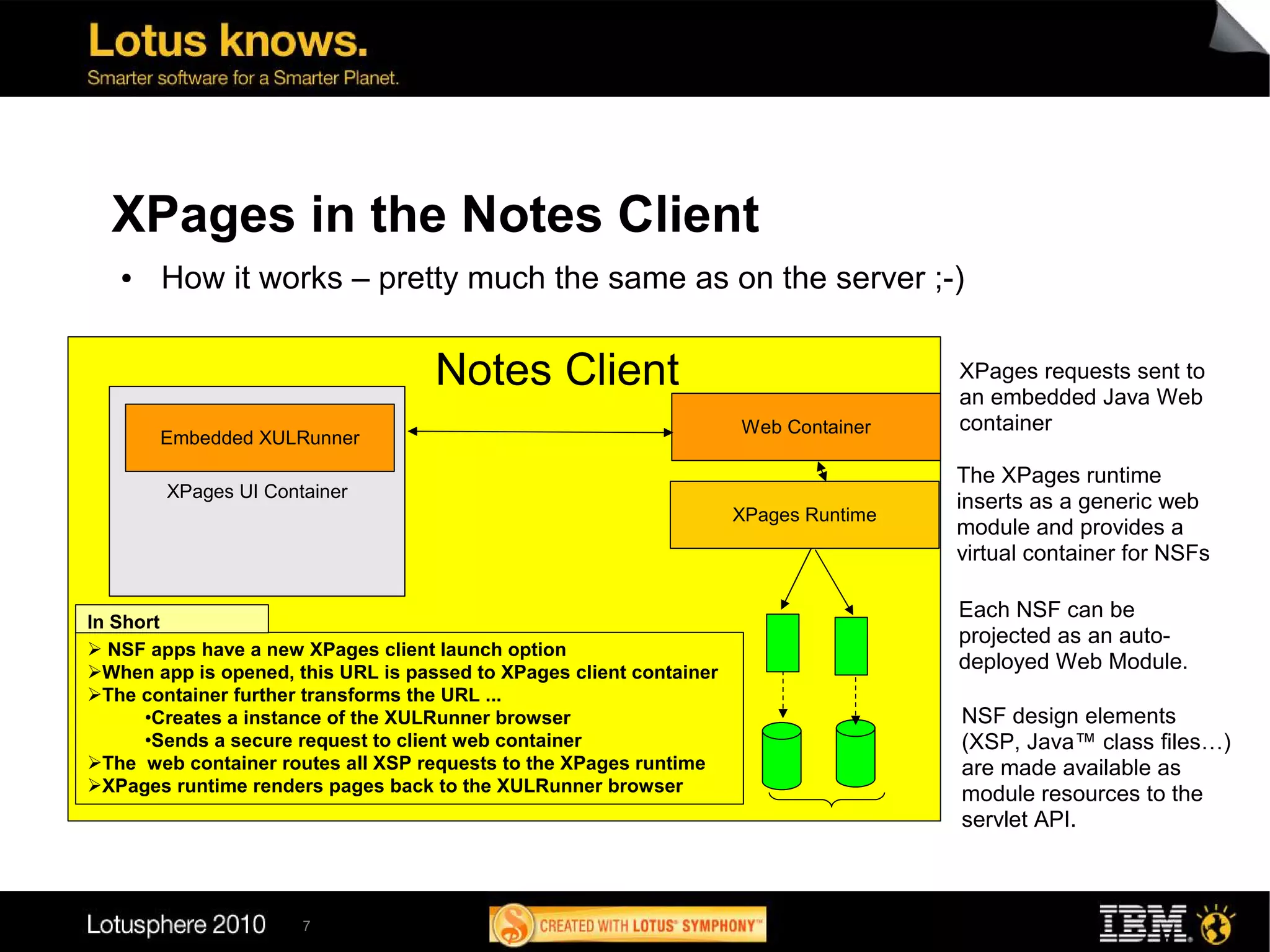 Lotus knows.
Smarter software for a Smarter Planet.

XPages in the Notes Client

• How it works – pretty much the same as on the server ;-)

Notes Client

Embedded XULRunner

XPages UI Container

Web Container

XPages Runtime

In Short

➢ NSF apps have a new XPages client launch option
➢When app is opened, this URL is passed to XPages client container
➢The container further transforms the URL ...
•Creates a instance of the XULRunner browser
•Sends a secure request to client web container
➢The web container routes all XSP requests to the XPages runtime
➢XPages runtime renders pages back to the XULRunner browser

XPages requests sent to an embedded Java Web container

The XPages runtime inserts as a generic web module and provides a virtual container for NSFs

Each NSF can be projected as an auto-deployed Web Module.

NSF design elements (XSP, Java™ class files…) are made available as module resources to the servlet API.

Lotusphere 2010 7

CREATED WITH LOTUS® SYMPHONY™

IBM.